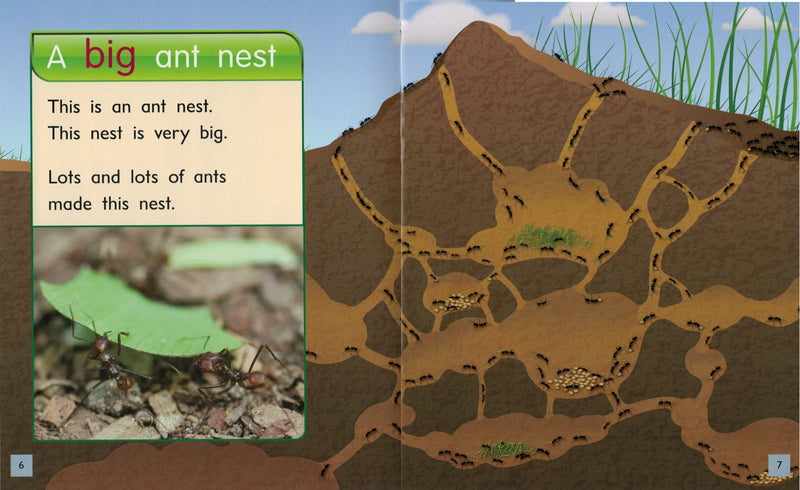 A big ant nest

This is an ant nest. This nest is very big.

Lots and lots of ants made this nest.

6

7